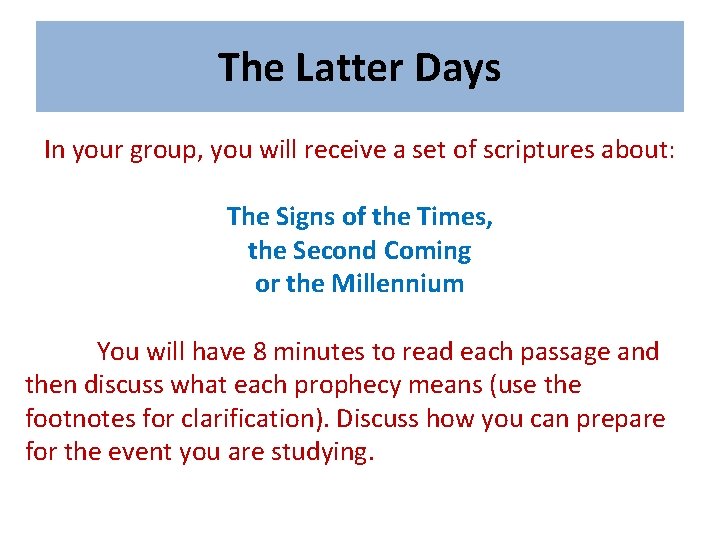 The Latter Days

In your group, you will receive a set of scriptures about:

The Signs of the Times,
the Second Coming
or the Millennium

You will have 8 minutes to read each passage and then discuss what each prophecy means (use the footnotes for clarification). Discuss how you can prepare for the event you are studying.